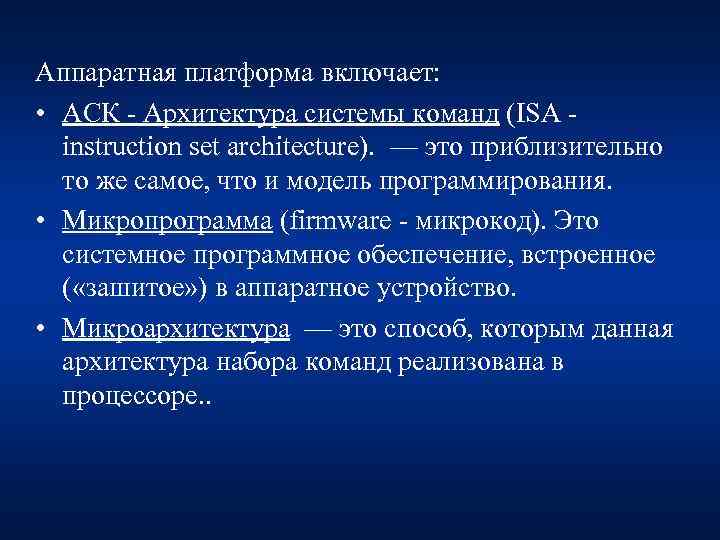 Аппаратная платформа включает:

• АСК - Архитектура системы команд (ISA - instruction set architecture). — это приблизительно то же самое, что и модель программирования.

• Микропрограмма (firmware - микрокод). Это системное программное обеспечение, встроенное («зашитое») в аппаратное устройство.

• Микроархитектура — это способ, которым данная архитектура набора команд реализована в процессоре..